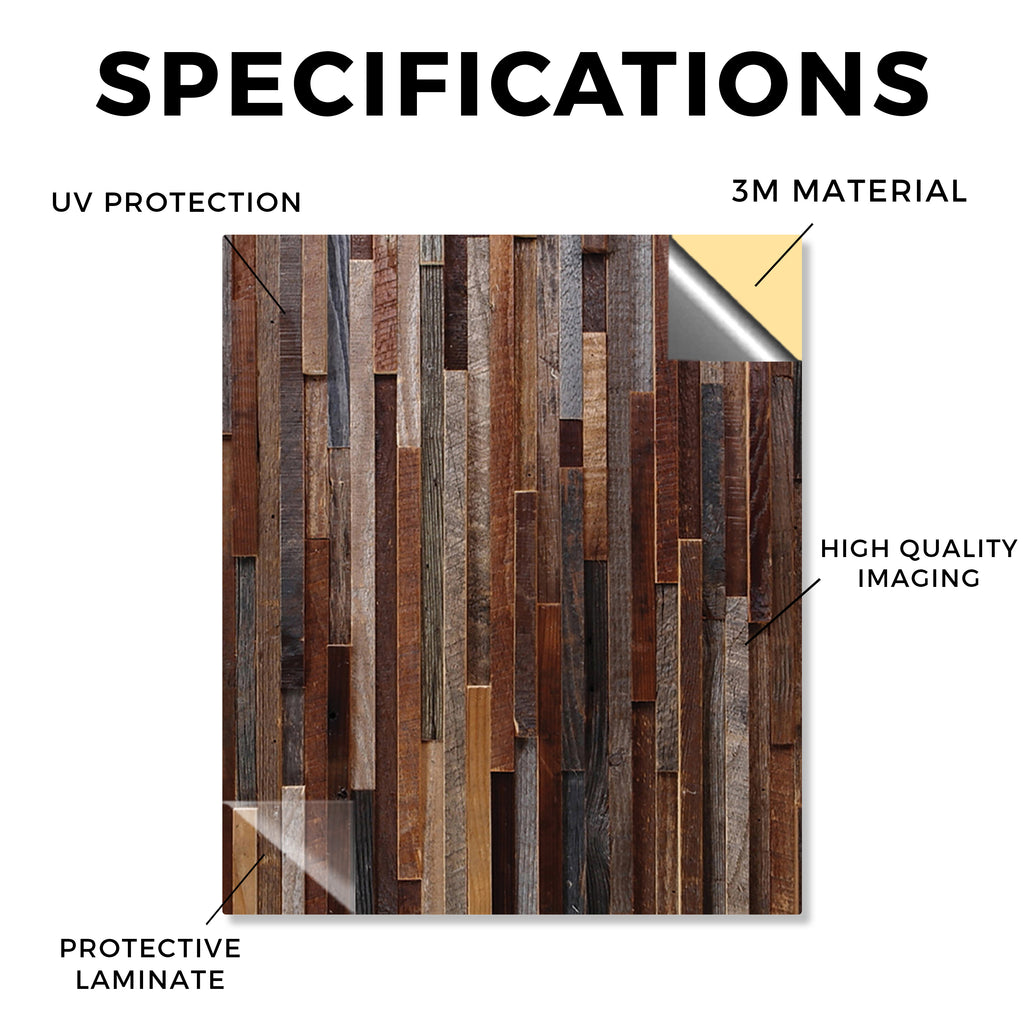 SPECIFICATIONS

UV PROTECTION

3M MATERIAL

HIGH QUALITY IMAGING

PROTECTIVE LAMINATE